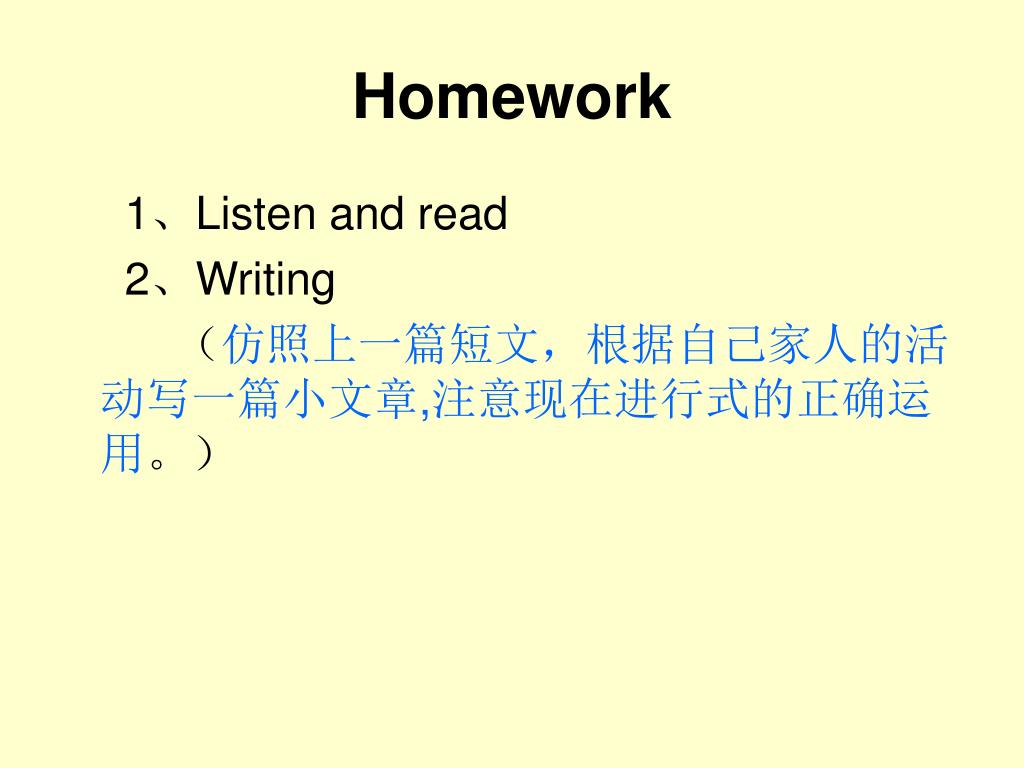 Homework

1、Listen and read
2、Writing
（仿照上一篇短文，根据自己家人的活动写一篇小文章,注意现在进行式的正确运用。）